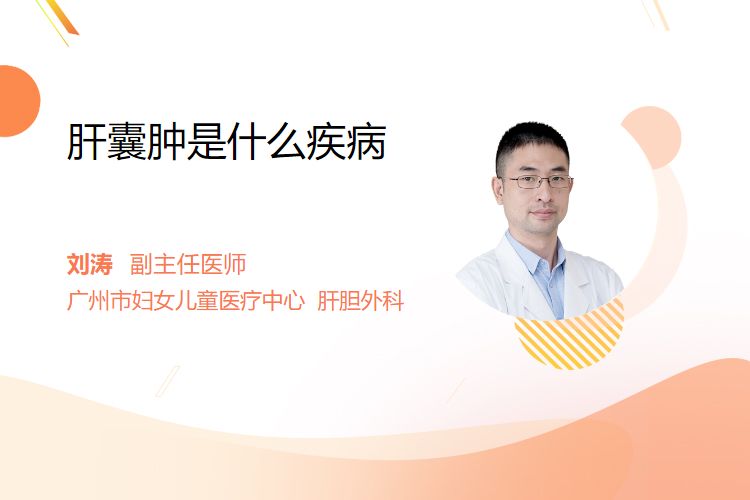 肝囊肿是什么疾病

刘涛 副主任医师
广州市妇女儿童医疗中心 肝胆外科